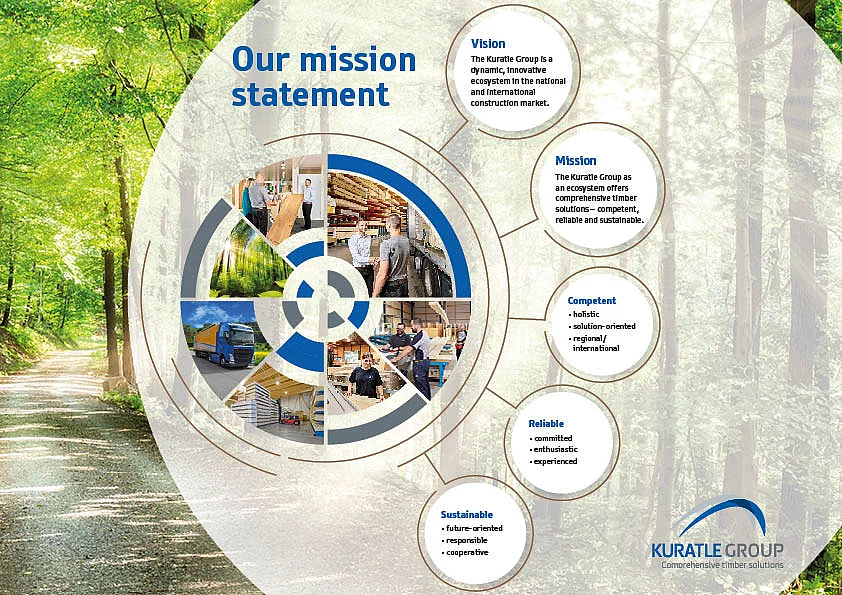 Our mission statement

Vision
The Kuratle Group is a dynamic, innovative ecosystem in the national and international construction market.

Mission
The Kuratle Group as an ecosystem offers comprehensive timber solutions – competent, reliable and sustainable.

Competent
• holistic
• solution-oriented
• regional/ international

Reliable
• committed
• enthusiastic
• experienced

Sustainable
• future-oriented
• responsible
• cooperative

KURATLE GROUP
Comprehensive timber solutions